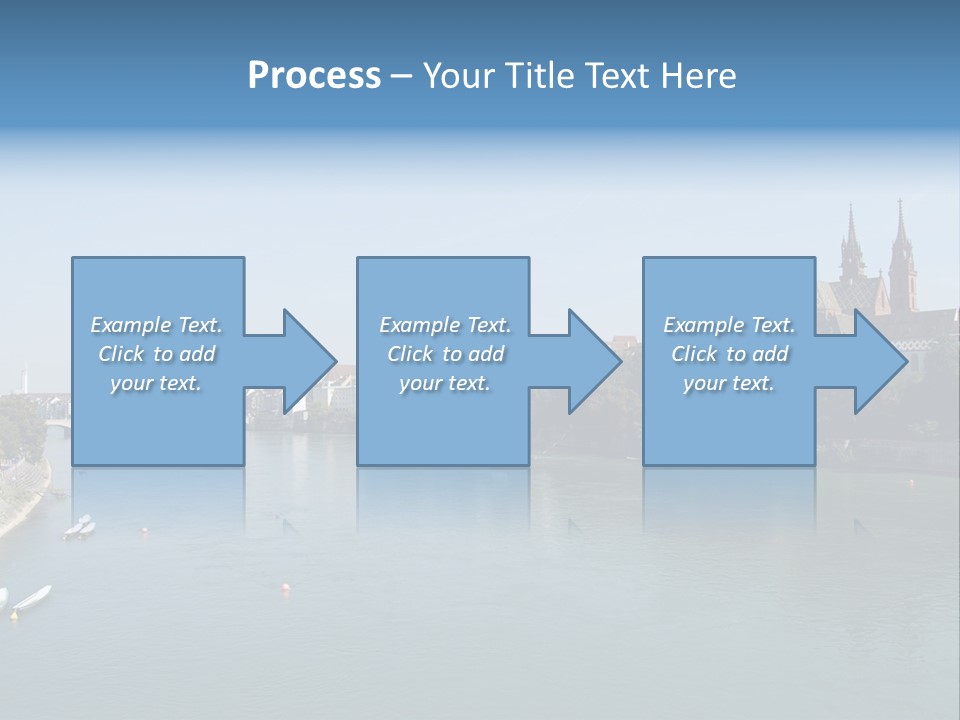 Process – Your Title Text Here

Example Text. Click to add your text.

Example Text. Click to add your text.

Example Text. Click to add your text.